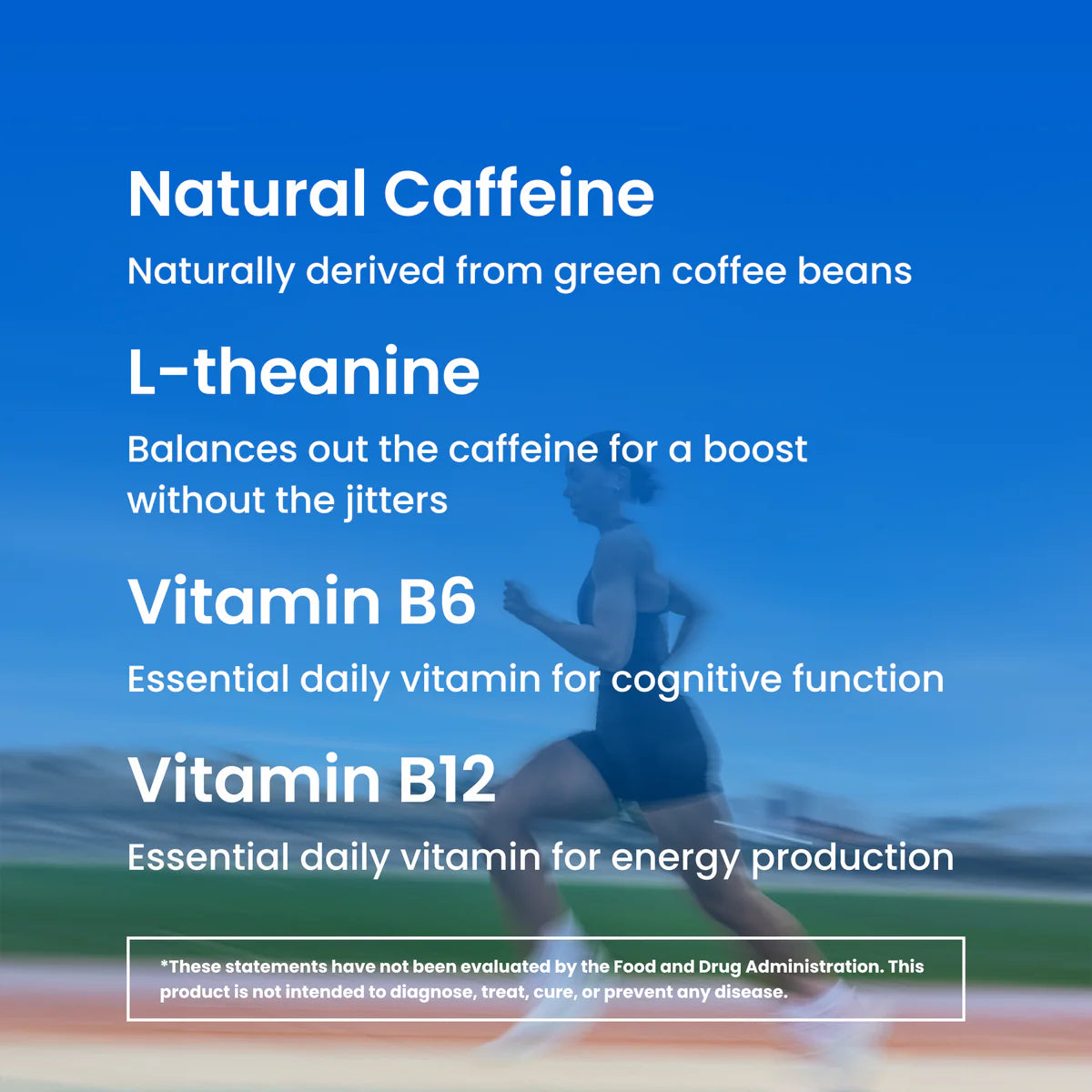 Natural Caffeine

Naturally derived from green coffee beans

L-theanine

Balances out the caffeine for a boost without the jitters

Vitamin B6

Essential daily vitamin for cognitive function

Vitamin B12

Essential daily vitamin for energy production

*These statements have not been evaluated by the Food and Drug Administration. This product is not intended to diagnose, treat, cure, or prevent any disease.